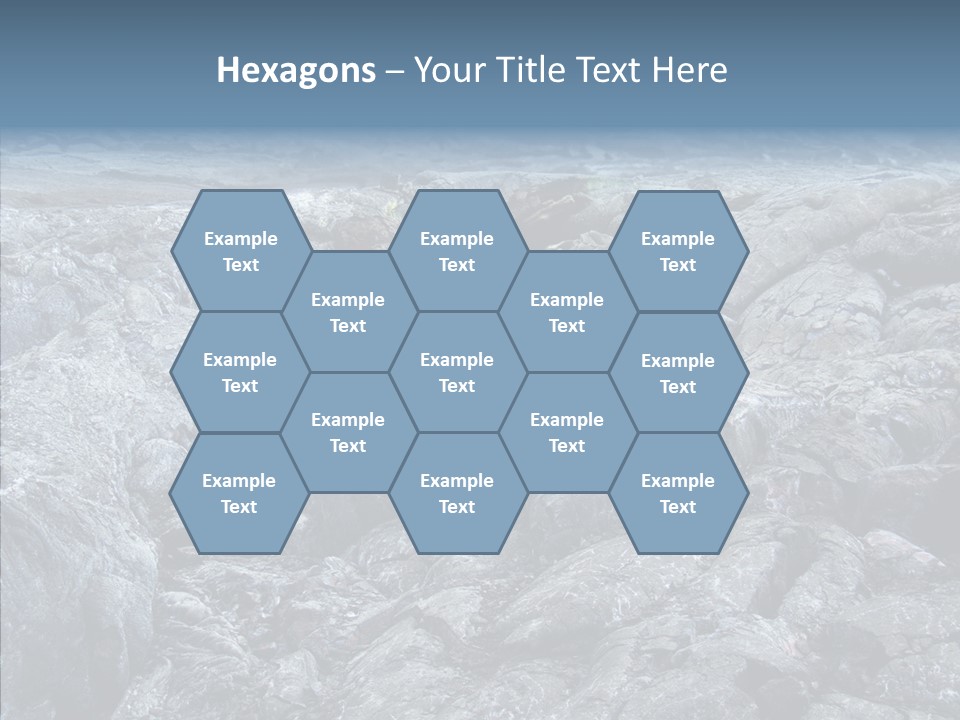 Hexagons – Your Title Text Here

Example Text

Example Text

Example Text

Example Text

Example Text

Example Text

Example Text

Example Text

Example Text

Example Text

Example Text

Example Text

Example Text